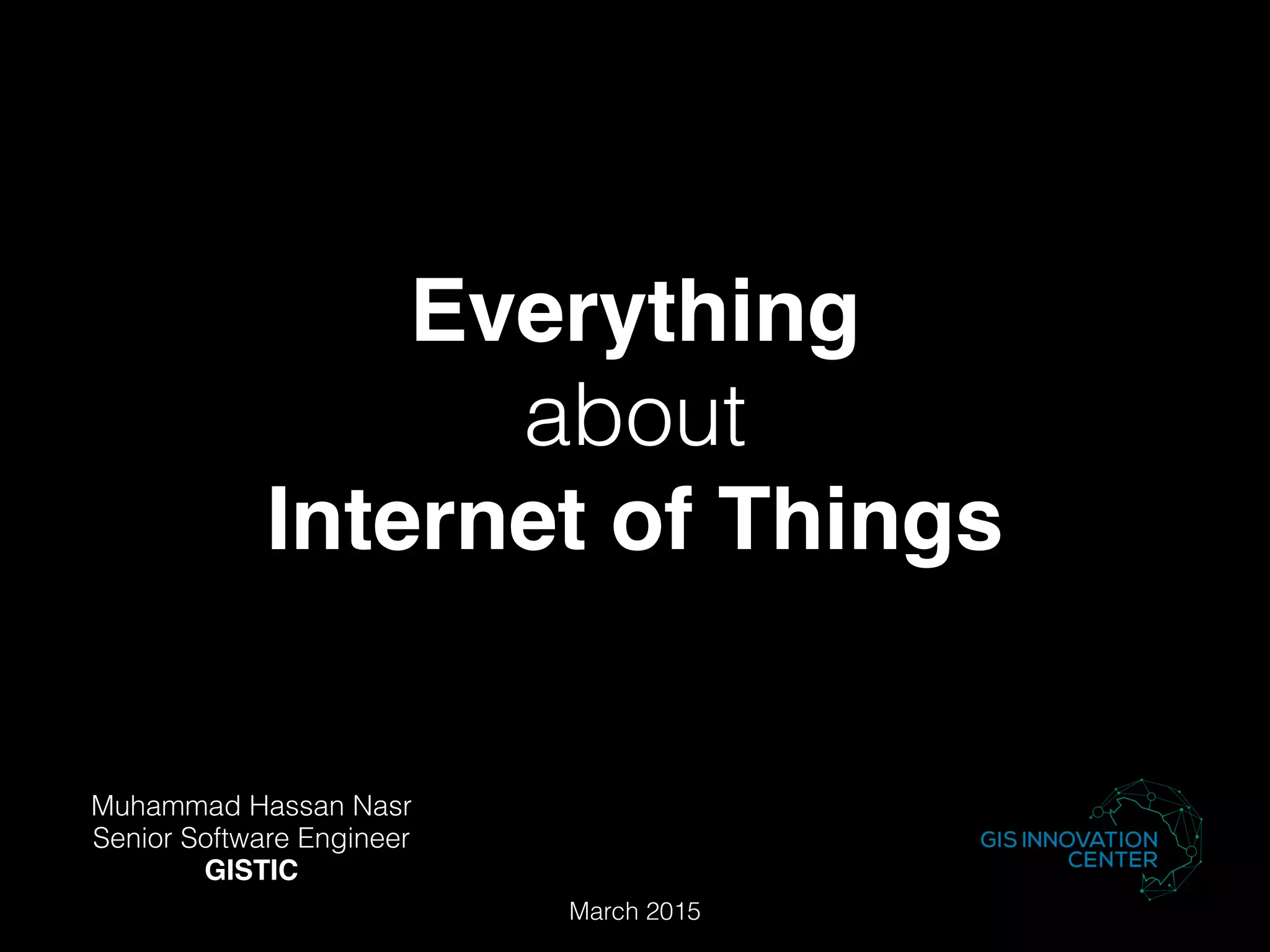 Everything
about
Internet of Things

Muhammad Hassan Nasr
Senior Software Engineer
GISTIC

GIS INNOVATION CENTER

March 2015